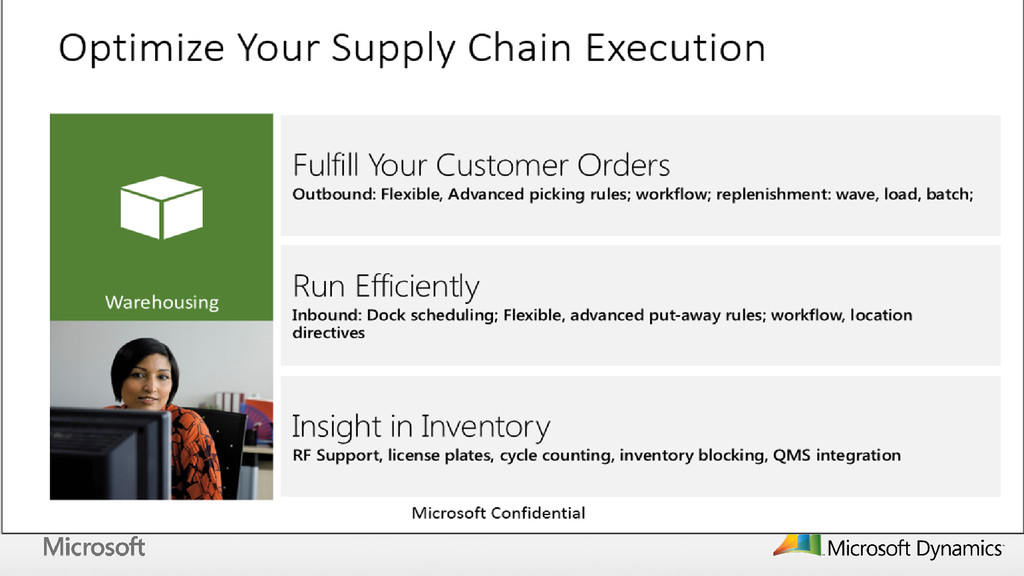 Optimize Your Supply Chain Execution

Warehousing

Fulfill Your Customer Orders
Outbound: Flexible, Advanced picking rules; workflow; replenishment: wave, load, batch;

Run Efficiently
Inbound: Dock scheduling; Flexible, advanced put-away rules; workflow, location directives

Insight in Inventory
RF Support, license plates, cycle counting, inventory blocking, QMS integration

Microsoft Confidential

Microsoft

Microsoft Dynamics